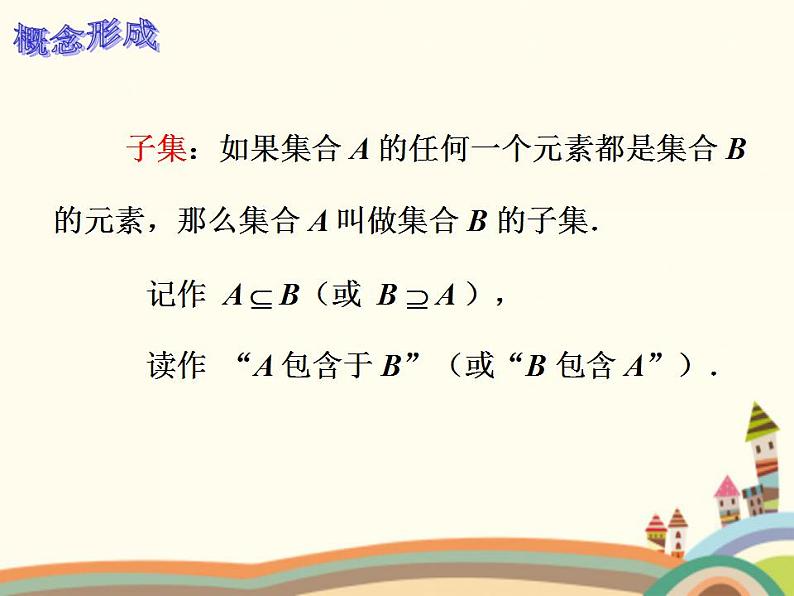 概念形成

子集：如果集合 $A$ 的任何一个元素都是集合 $B$ 的元素，那么集合 $A$ 叫做集合 $B$ 的子集.

记作 $A \subseteq B$（或 $B \supseteq A$），

读作 “$A$ 包含于 $B$”（或“$B$ 包含 $A$”）.